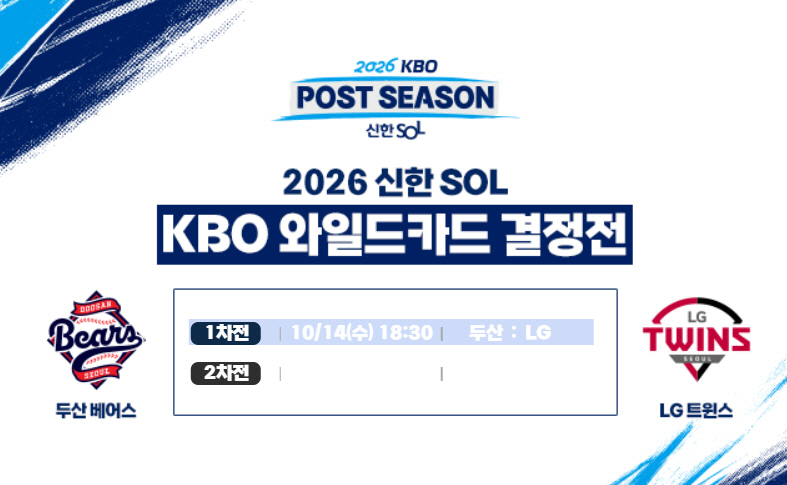 2026 KBO
POST SEASON
신한 SOL

2026 신한 SOL
KBO 와일드카드 결정전

DOOSAN
Bears
SEOUL
두산 베어스

1차전 | 10/14(수) 18:30 | 두산 : LG
2차전 | |

LG
TWINS
SEOUL
LG 트윈스